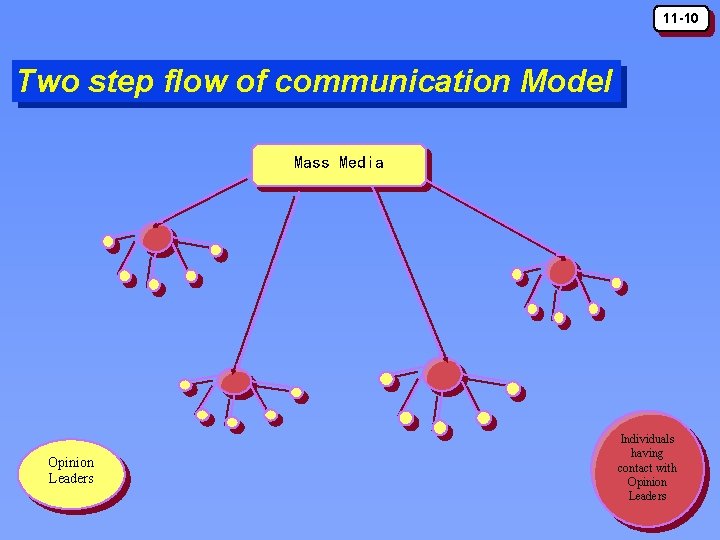 11-10

Two step flow of communication Model

Mass Media

Opinion Leaders

Individuals having contact with Opinion Leaders